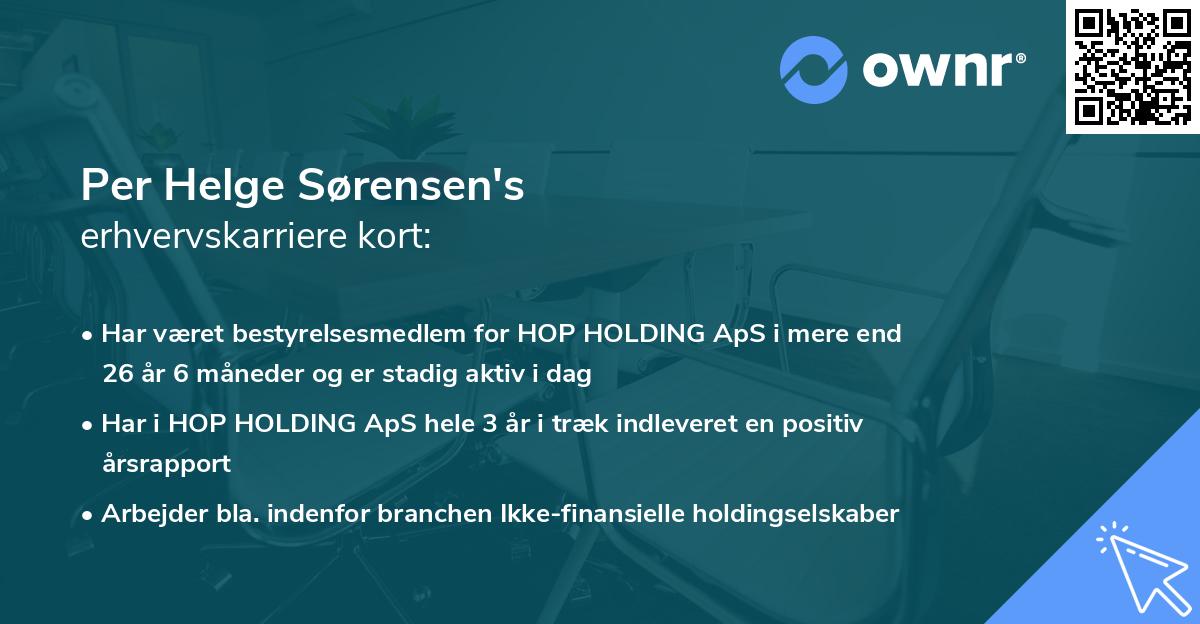 ownr®

Per Helge Sørensen's
erhvervskarriere kort:

• Har været bestyrelsesmedlem for HOP HOLDING ApS i mere end 26 år 6 måneder og er stadig aktiv i dag

• Har i HOP HOLDING ApS hele 3 år i træk indleveret en positiv årsrapport

• Arbejder bla. indenfor branchen Ikke-finansielle holdingselskaber